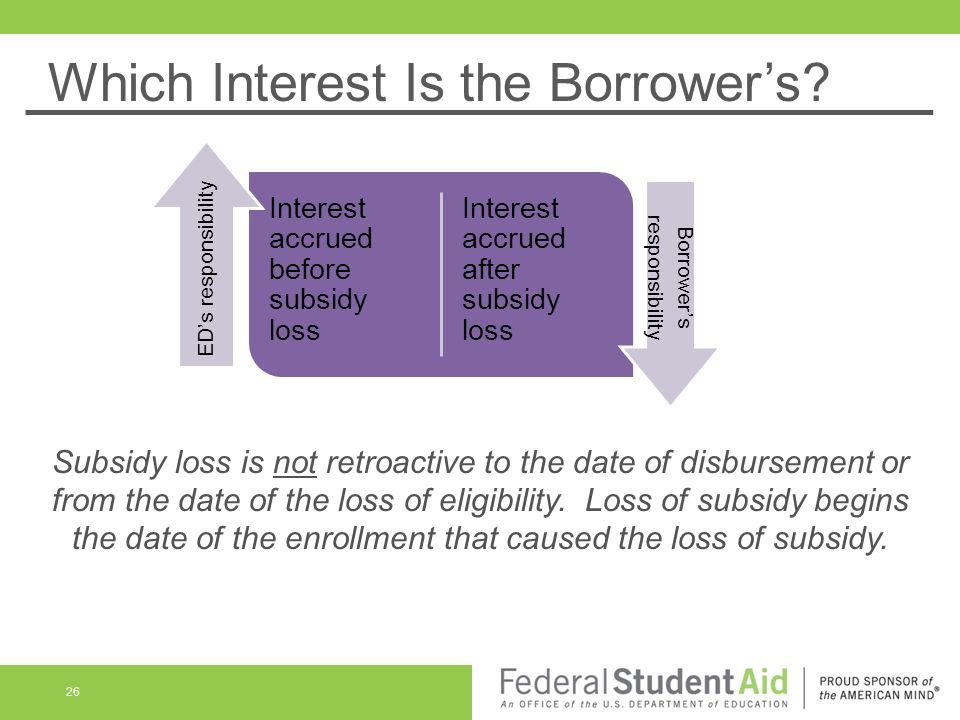 Which Interest Is the Borrower's?

ED's responsibility

Interest accrued before subsidy loss

Interest accrued after subsidy loss

Borrower's responsibility

Subsidy loss is not retroactive to the date of disbursement or from the date of the loss of eligibility. Loss of subsidy begins the date of the enrollment that caused the loss of subsidy.

26

Federal Student Aid
An OFFICE of the U.S. DEPARTMENT of EDUCATION

PROUD SPONSOR of the AMERICAN MIND®